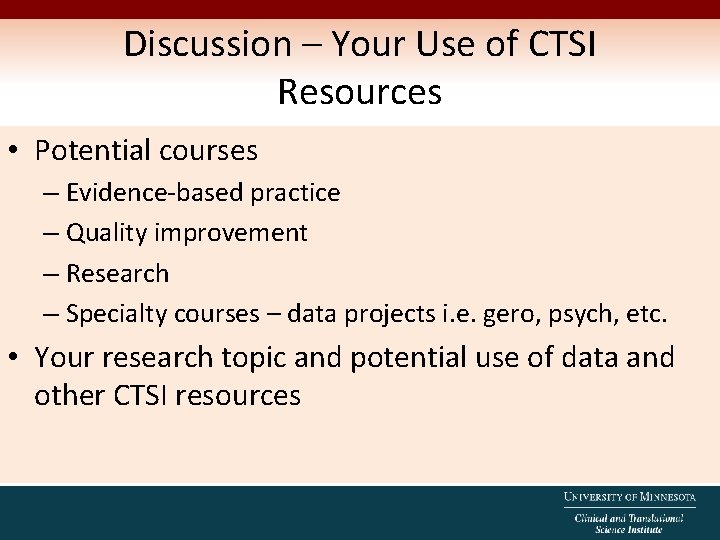 Discussion – Your Use of CTSI Resources

• Potential courses
– Evidence-based practice
– Quality improvement
– Research
– Specialty courses – data projects i.e. gero, psych, etc.
• Your research topic and potential use of data and other CTSI resources

UNIVERSITY OF MINNESOTA
Clinical and Translational Science Institute